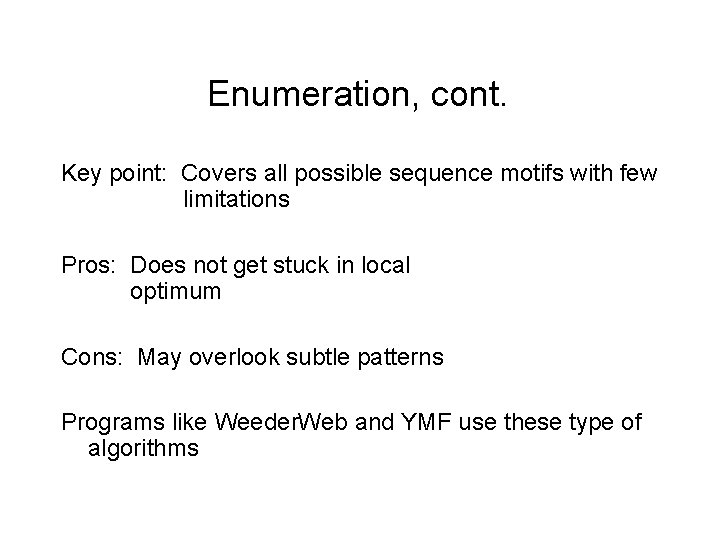 Enumeration, cont.

Key point: Covers all possible sequence motifs with few limitations

Pros: Does not get stuck in local optimum

Cons: May overlook subtle patterns

Programs like WeederWeb and YMF use these type of algorithms